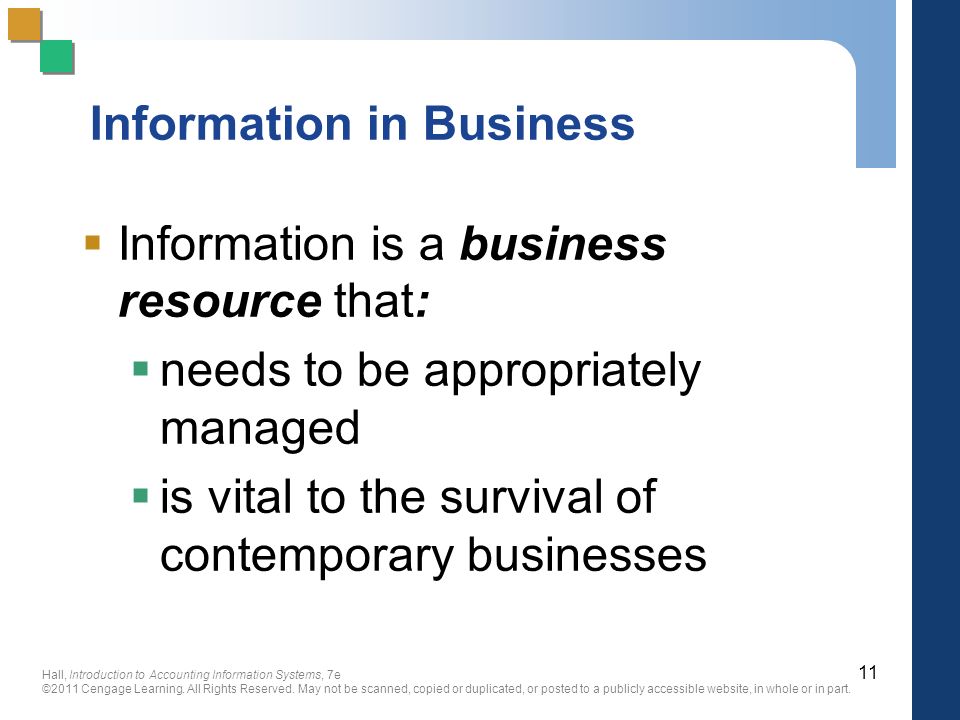 Information in Business

Information is a business resource that:

needs to be appropriately managed

is vital to the survival of contemporary businesses

Hall, Introduction to Accounting Information Systems, 7e
©2011 Cengage Learning. All Rights Reserved. May not be scanned, copied or duplicated, or posted to a publicly accessible website, in whole or in part.

11